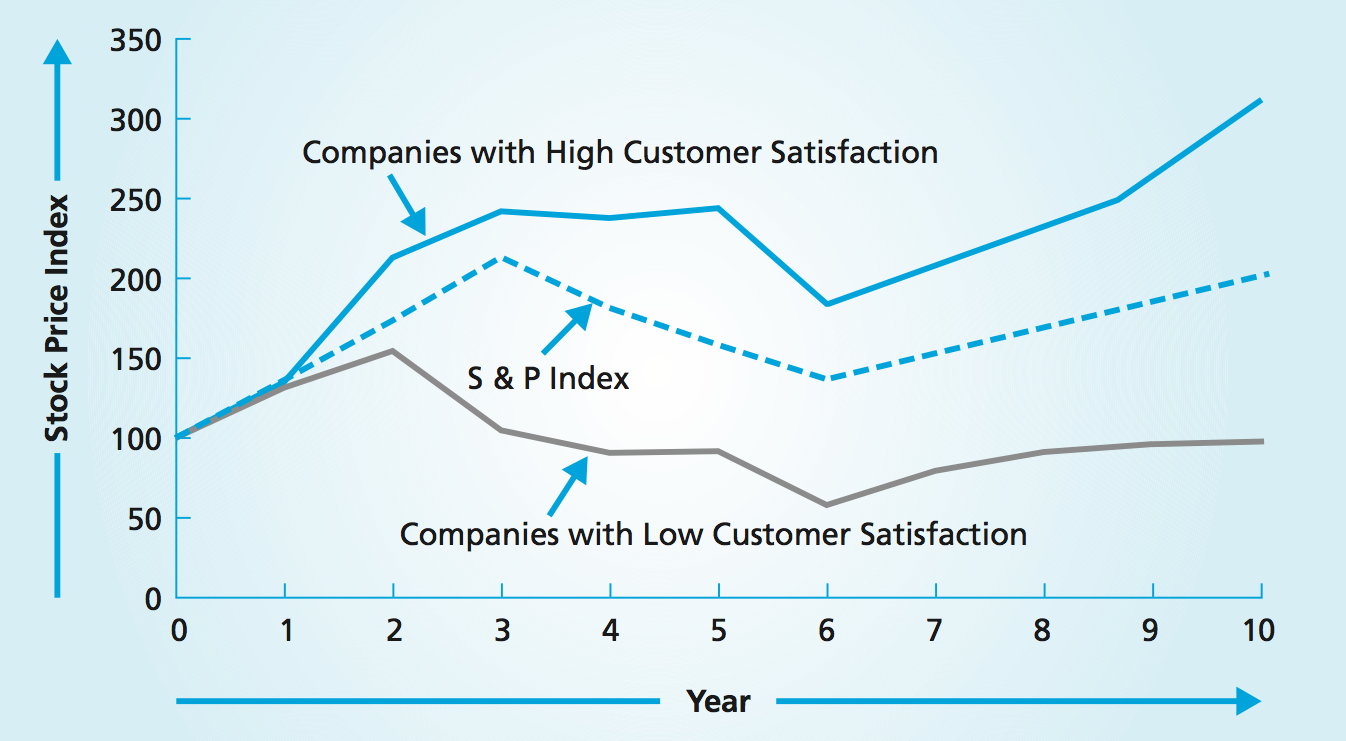 Stock Price Index

350
300
250
200
150
100
50
0

Companies with High Customer Satisfaction

S & P Index

Companies with Low Customer Satisfaction

0 1 2 3 4 5 6 7 8 9 10

Year